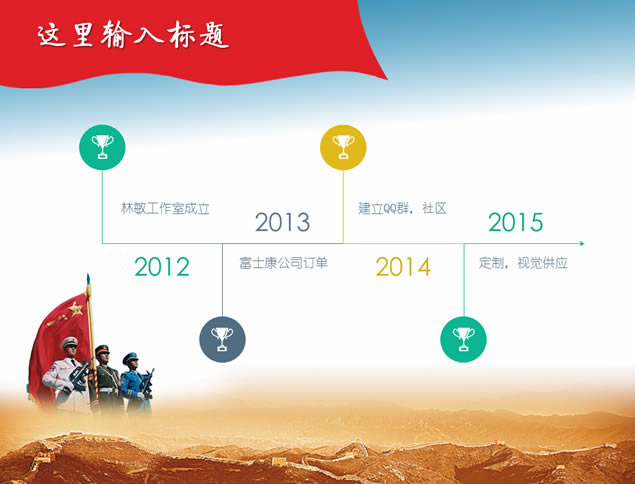 这里输入标题

林敏工作室成立

2012

2013

富士康公司订单

建立QQ群，社区

2014

2015

定制，视觉供应